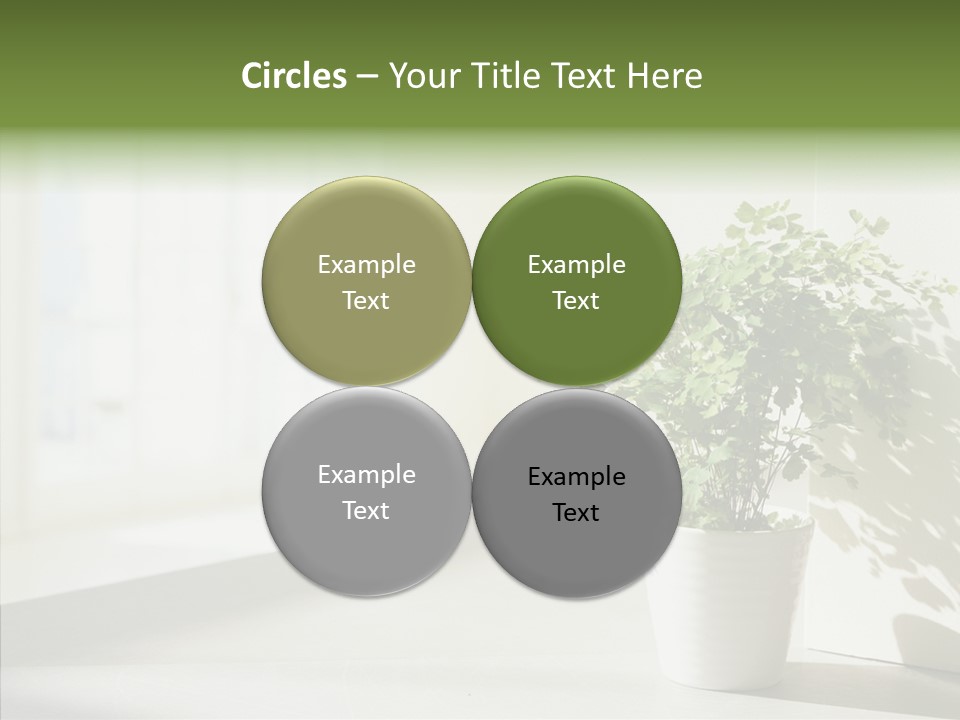 Circles – Your Title Text Here

Example Text

Example Text

Example Text

Example Text